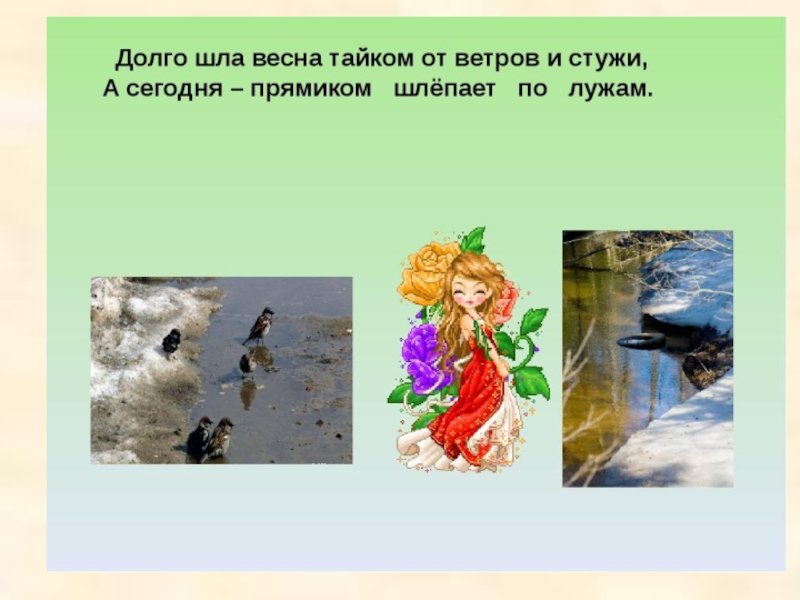 Долго шла весна тайком от ветров и стужи,
А сегодня – прямиком шлёпает по лужам.